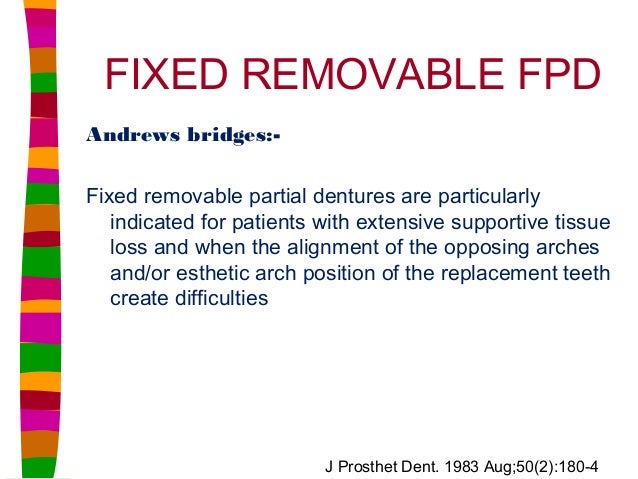 FIXED REMOVABLE FPD

Andrews bridges:-

Fixed removable partial dentures are particularly indicated for patients with extensive supportive tissue loss and when the alignment of the opposing arches and/or esthetic arch position of the replacement teeth create difficulties

J Prosthet Dent. 1983 Aug;50(2):180-4